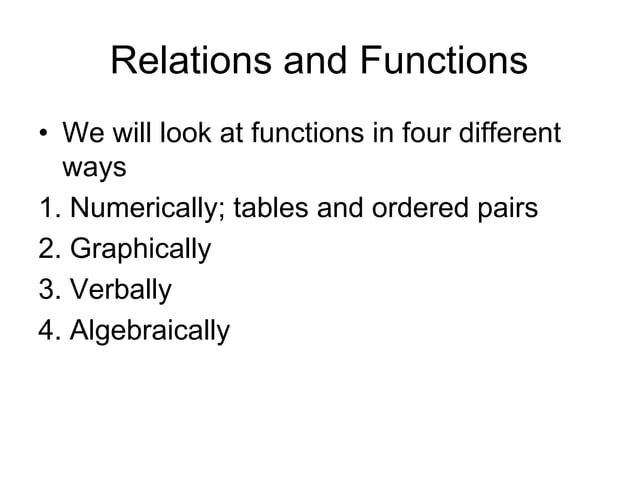 Relations and Functions

• We will look at functions in four different ways

1. Numerically; tables and ordered pairs
2. Graphically
3. Verbally
4. Algebraically